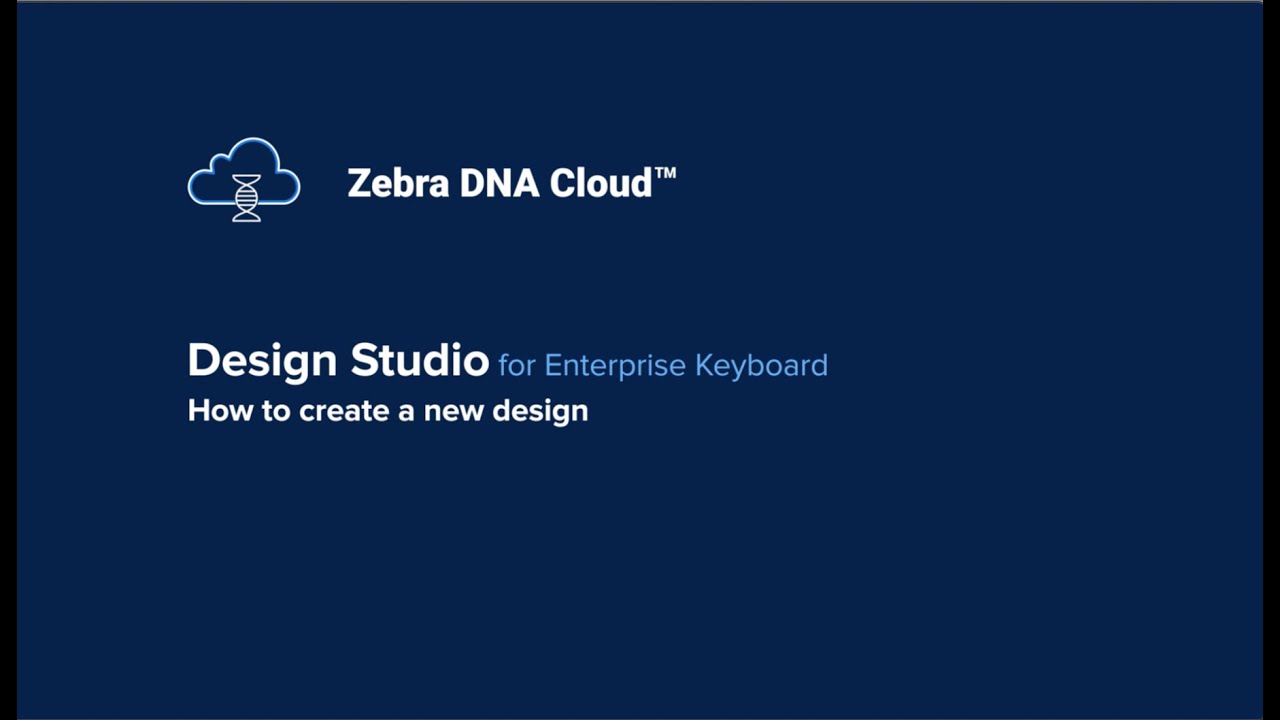 Zebra DNA Cloud™

Design Studio for Enterprise Keyboard
How to create a new design